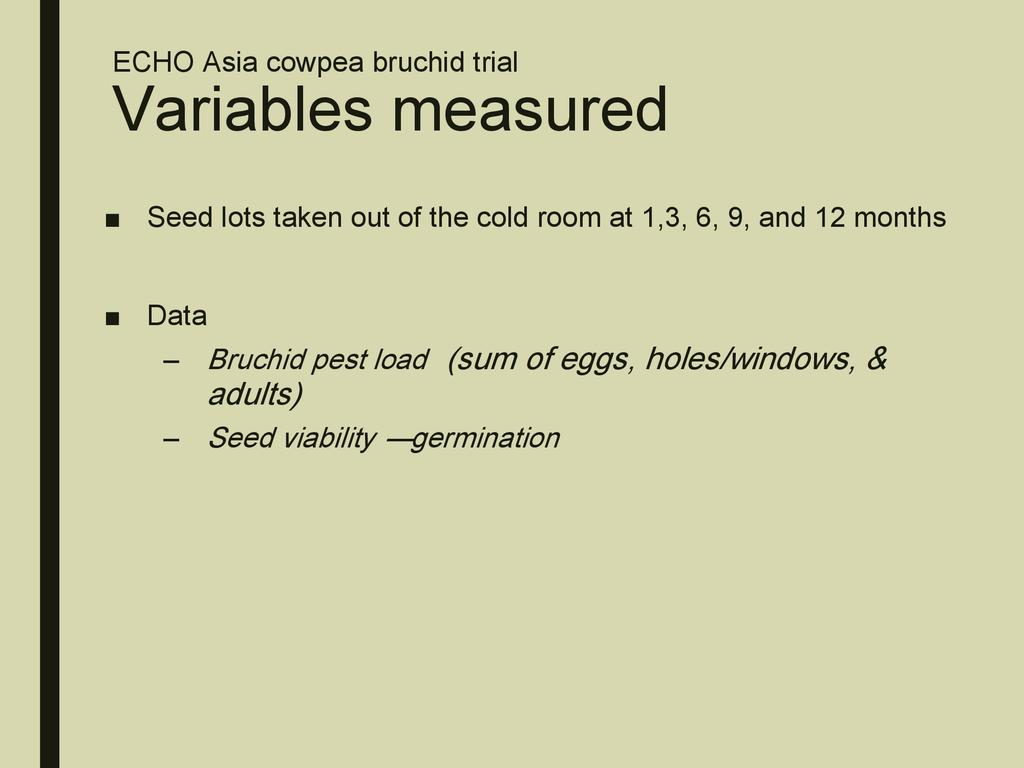 ECHO Asia cowpea bruchid trial
Variables measured

■ Seed lots taken out of the cold room at 1,3, 6, 9, and 12 months

■ Data
– Bruchid pest load (sum of eggs, holes/windows, & adults)
– Seed viability —germination